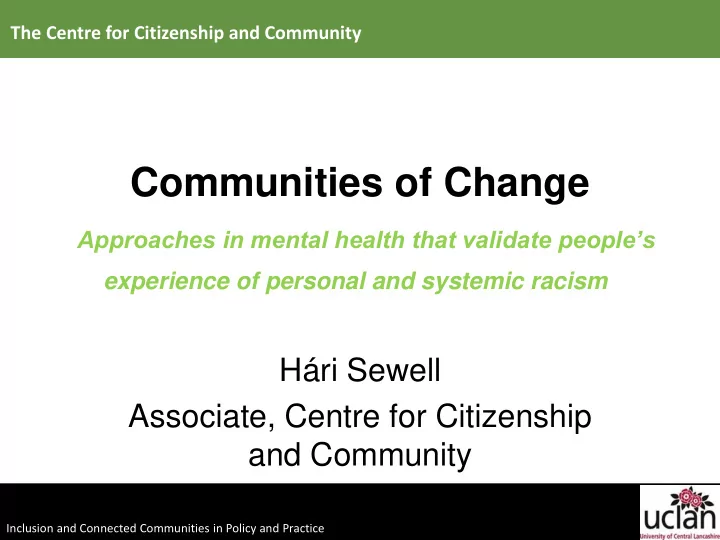 The Centre for Citizenship and Community

Communities of Change

Approaches in mental health that validate people's experience of personal and systemic racism

Hári Sewell

Associate, Centre for Citizenship and Community

Inclusion and Connected Communities in Policy and Practice

uclan
University of Central Lancashire